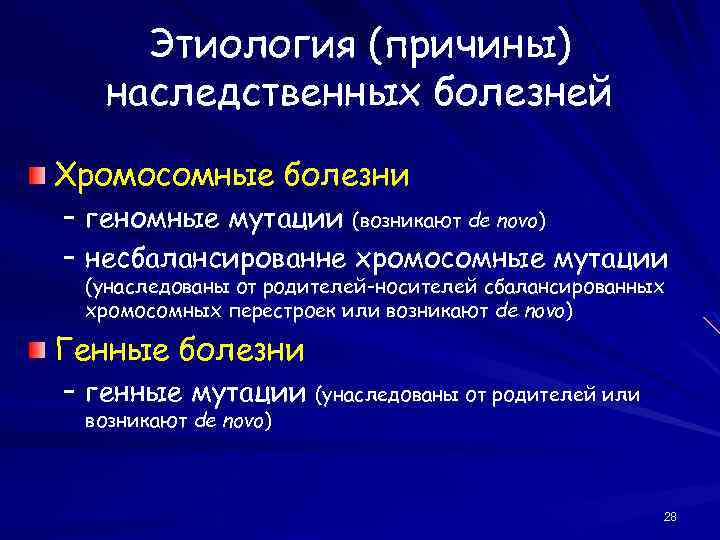 Этиология (причины) наследственных болезней

Хромосомные болезни

– геномные мутации (возникают de novo)

– несбалансированне хромосомные мутации (унаследованы от родителей-носителей сбалансированных хромосомных перестроек или возникают de novo)

Генные болезни

– генные мутации (унаследованы от родителей или возникают de novo)

28